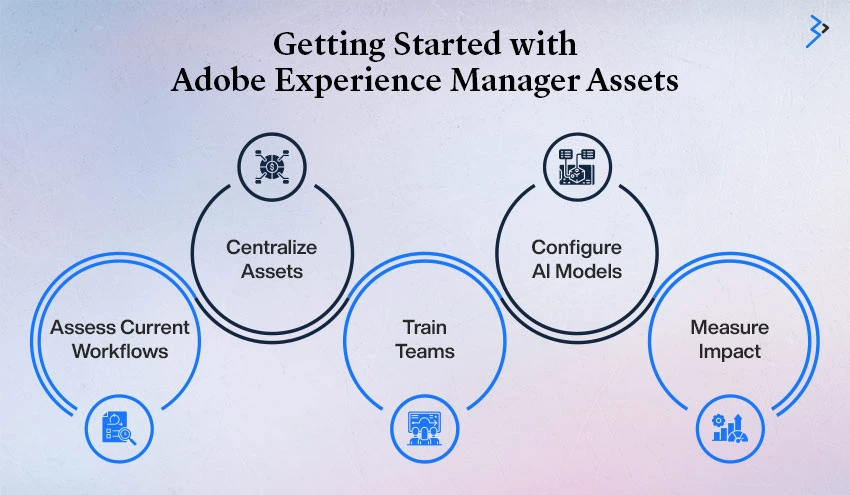 Getting Started with
Adobe Experience Manager Assets

Assess Current Workflows

Centralize Assets

Train Teams

Configure AI Models

Measure Impact